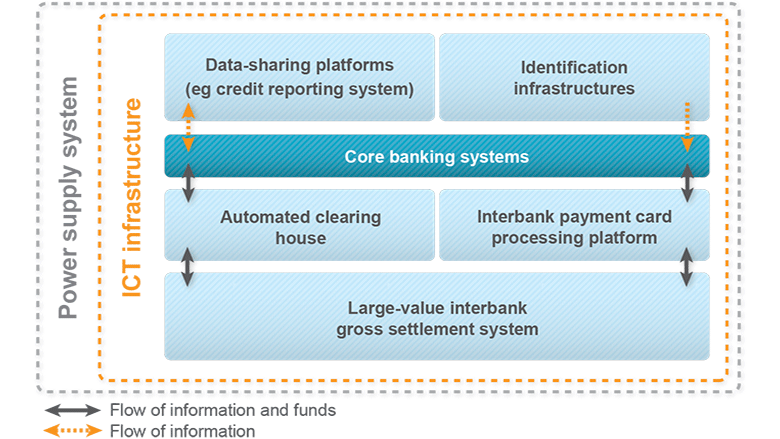 Power supply system

ICT infrastructure

Data-sharing platforms (eg credit reporting system)

Identification infrastructures

Core banking systems

Automated clearing house

Interbank payment card processing platform

Large-value interbank gross settlement system

Flow of information and funds

Flow of information